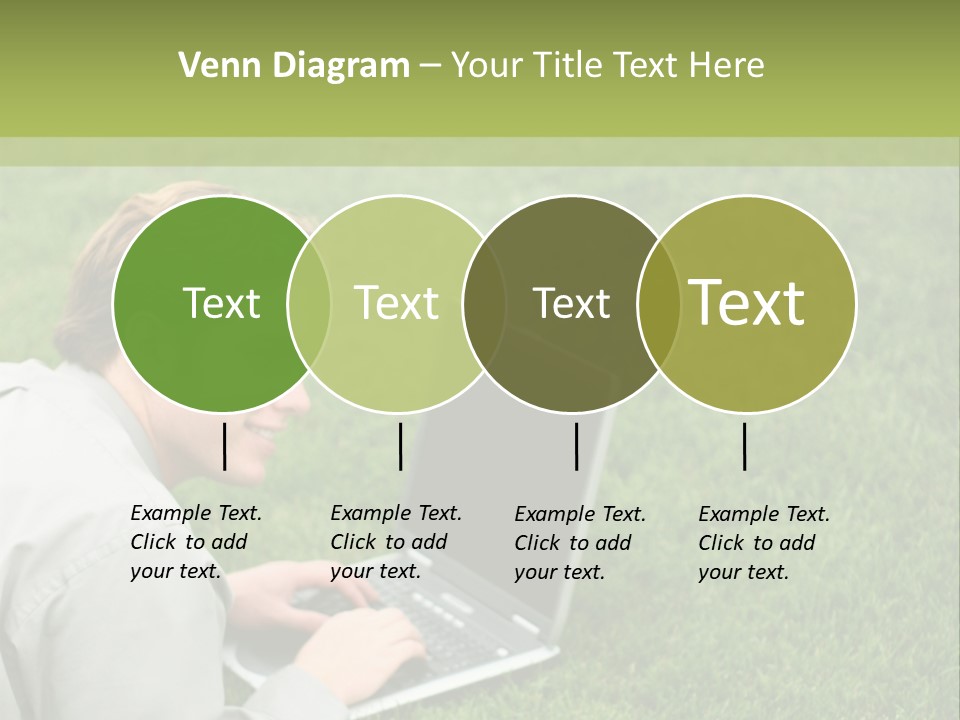 Venn Diagram – Your Title Text Here

Text

Text

Text

Text

Example Text. Click to add your text.

Example Text. Click to add your text.

Example Text. Click to add your text.

Example Text. Click to add your text.